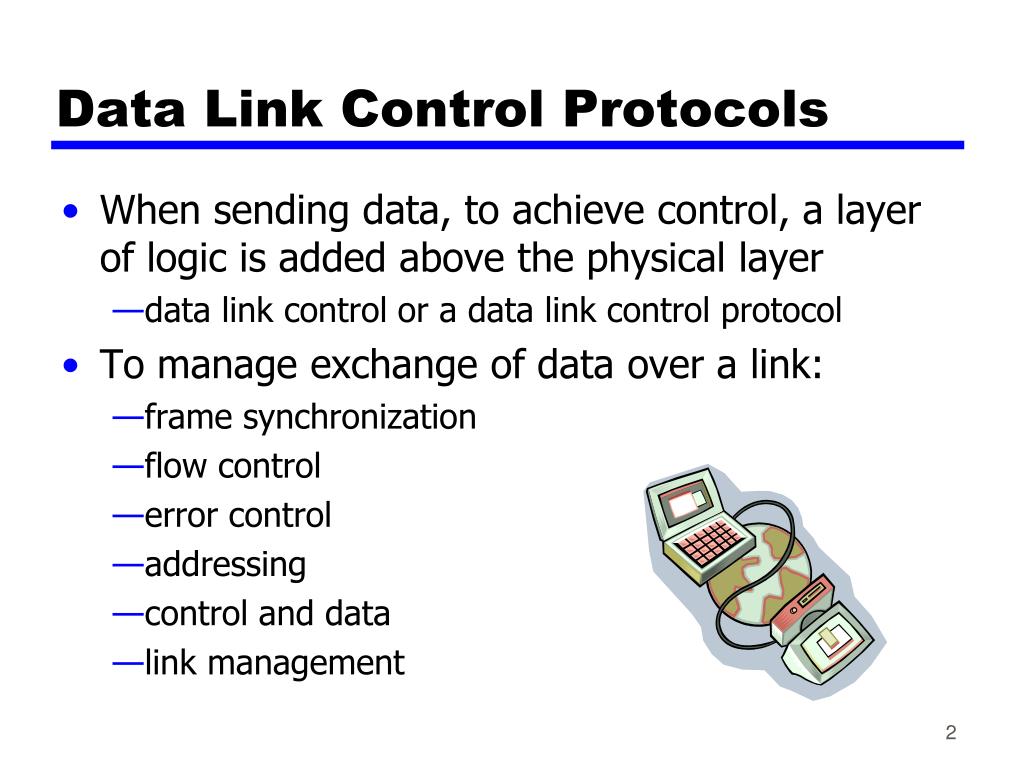 Data Link Control Protocols

• When sending data, to achieve control, a layer of logic is added above the physical layer
—data link control or a data link control protocol
• To manage exchange of data over a link:
—frame synchronization
—flow control
—error control
—addressing
—control and data
—link management

2